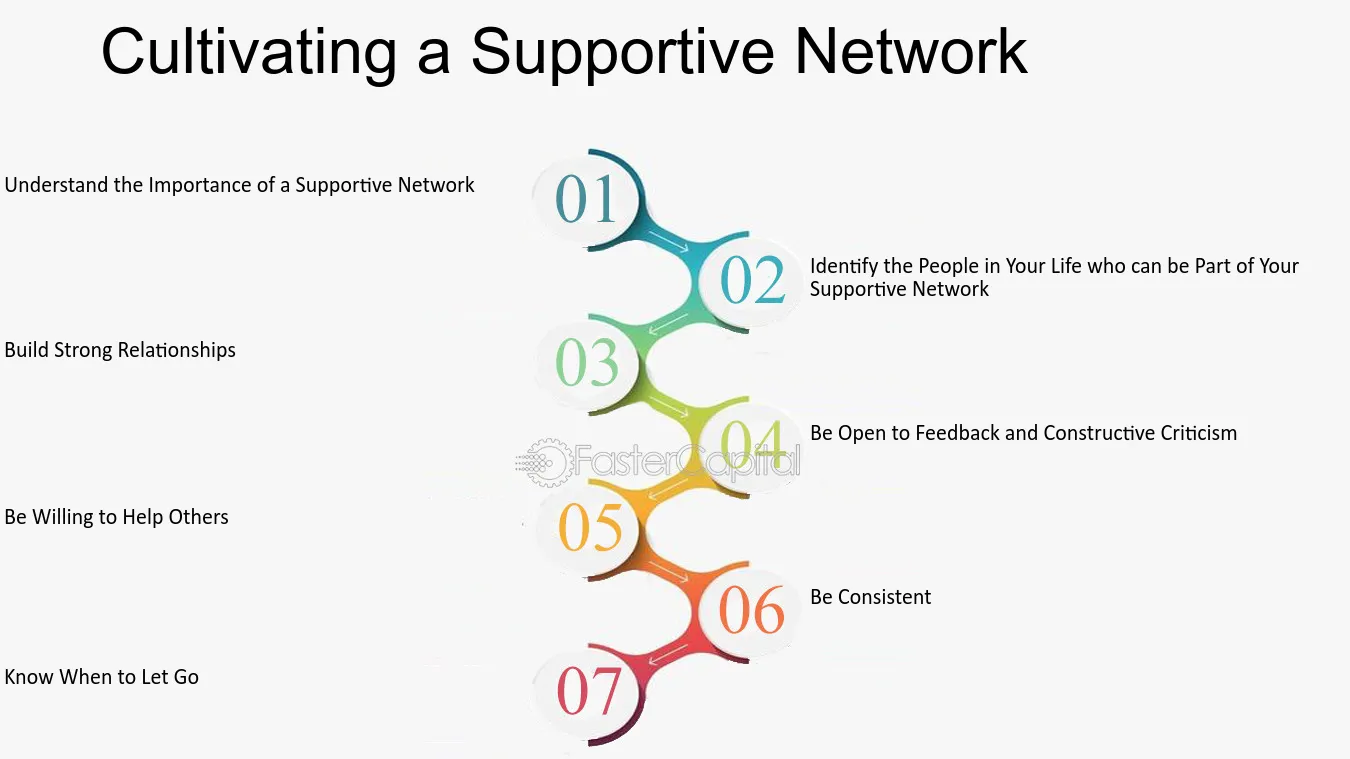 Cultivating a Supportive Network

Understand the Importance of a Supportive Network

01

02

Identify the People in Your Life who can be Part of Your Supportive Network

Build Strong Relationships

03

04

Be Open to Feedback and Constructive Criticism

Be Willing to Help Others

05

06

Be Consistent

Know When to Let Go

07

FasterCapital